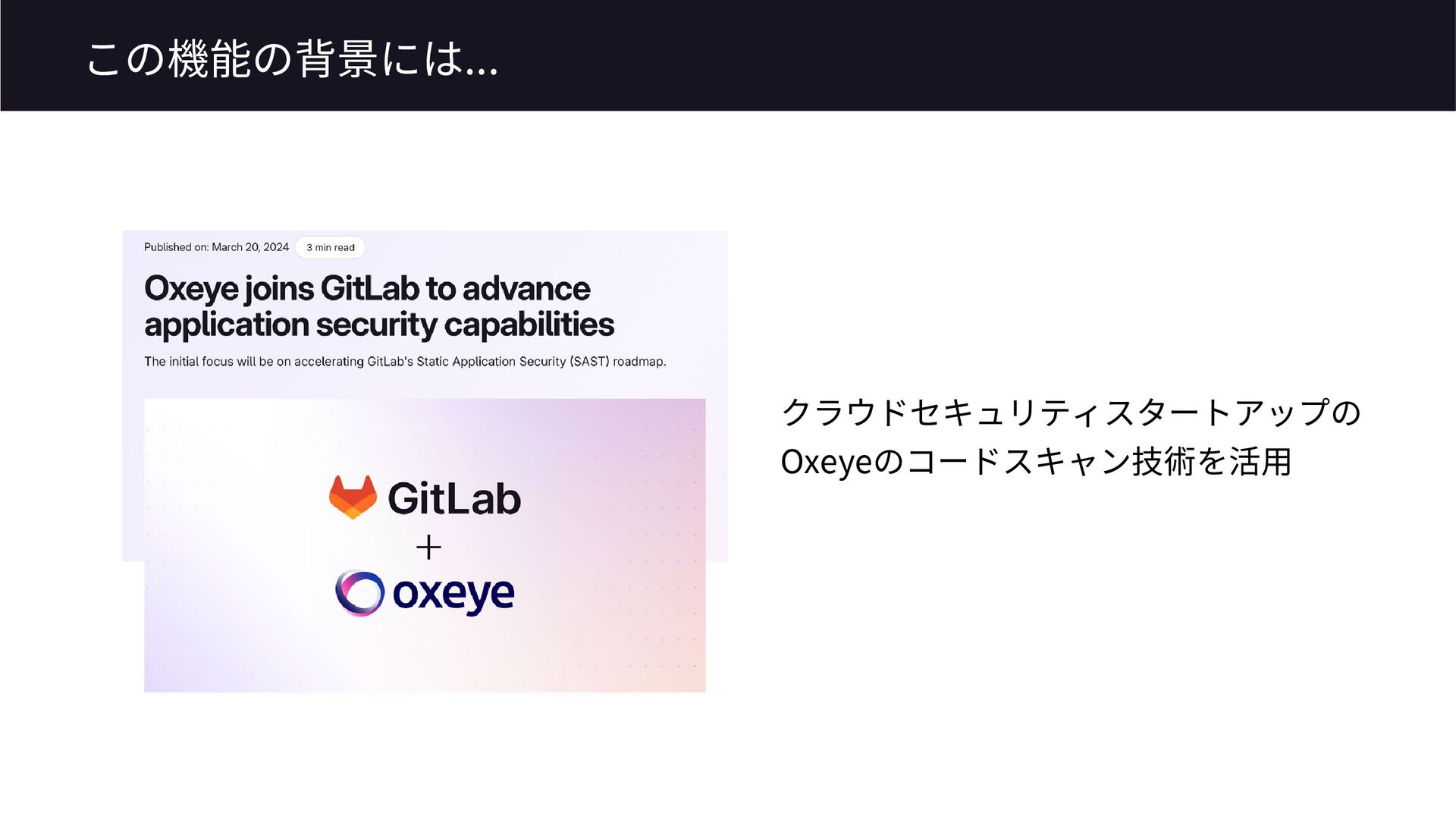 この機能の背景には...

Published on: March 20, 2024 3 min read

Oxeye joins GitLab to advance application security capabilities

The initial focus will be on accelerating GitLab's Static Application Security (SAST) roadmap.

GitLab
+
oxeye

クラウドセキュリティスタートアップのOxeyeのコードスキャン技術を活用